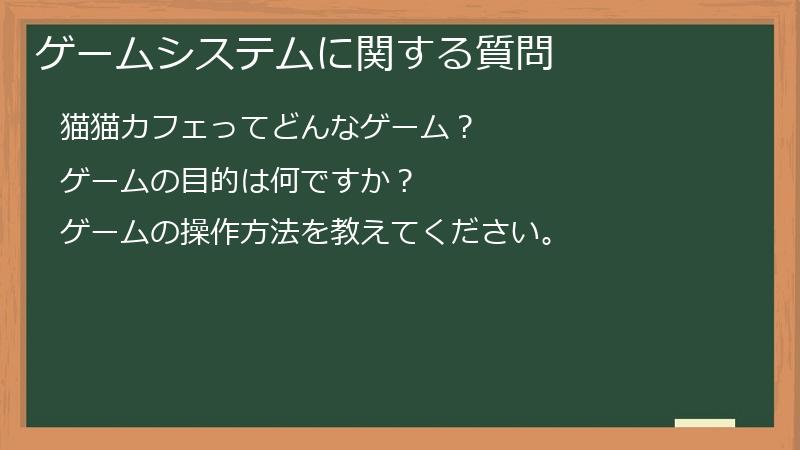 ゲームシステムに関する質問

猫猫カフェってどんなゲーム？

ゲームの目的は何ですか？

ゲームの操作方法を教えてください。